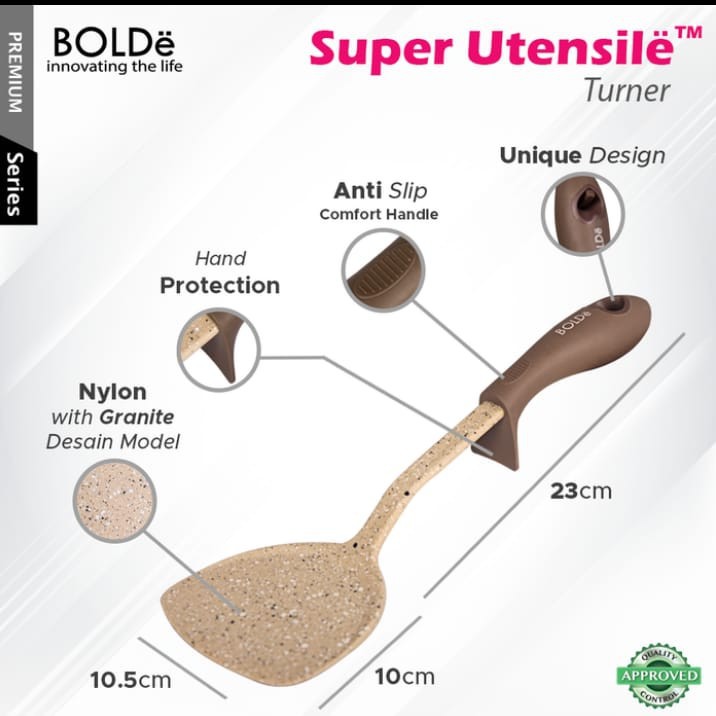 PREMIUM

Series

BOLDë
innovating the life

Super Utensilë™
Turner

Unique Design

Anti Slip
Comfort Handle

Hand
Protection

Nylon
with Granite
Desain Model

BOLDë

BOLDë

23cm

10.5cm

10cm

QUALITY
APPROVED
CONTROL